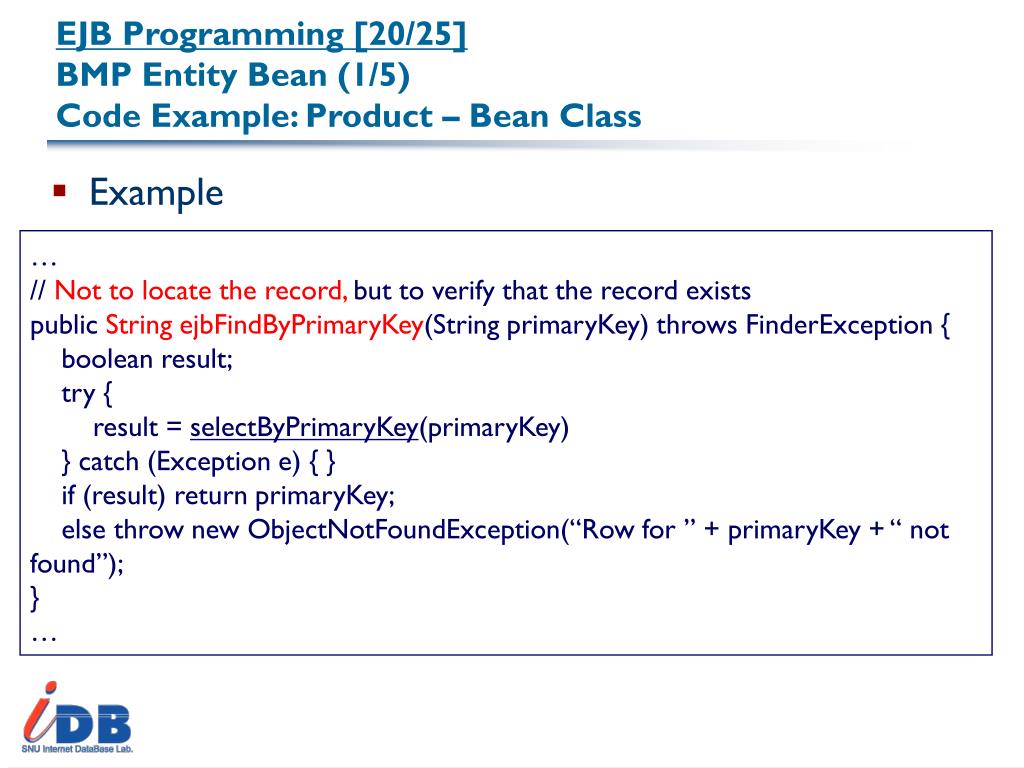 EJB Programming [20/25]
BMP Entity Bean (1/5)
Code Example: Product – Bean Class

▪ Example

…
// Not to locate the record, but to verify that the record exists
public String ejbFindByPrimaryKey(String primaryKey) throws FinderException {
boolean result;
try {
result = selectByPrimaryKey(primaryKey)
} catch (Exception e) { }
if (result) return primaryKey;
else throw new ObjectNotFoundException(“Row for ” + primaryKey + “ not found”);
}
…

iDB
SNU Internet DataBase Lab.